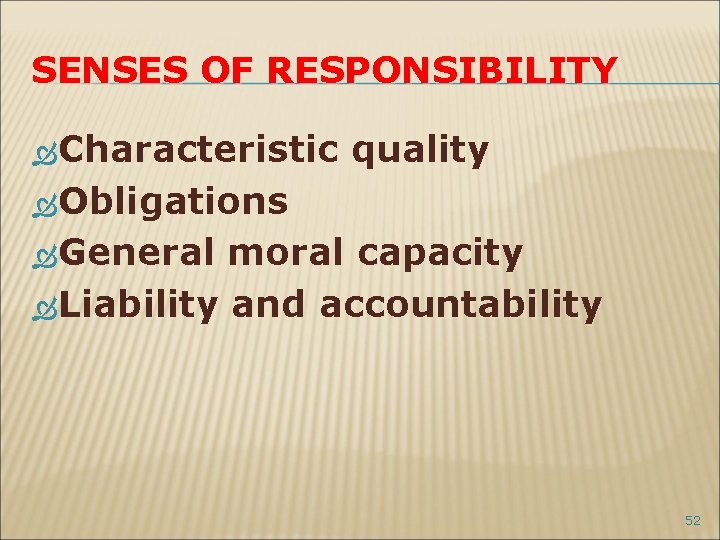 SENSES OF RESPONSIBILITY

Characteristic quality
Obligations
General moral capacity
Liability and accountability

52